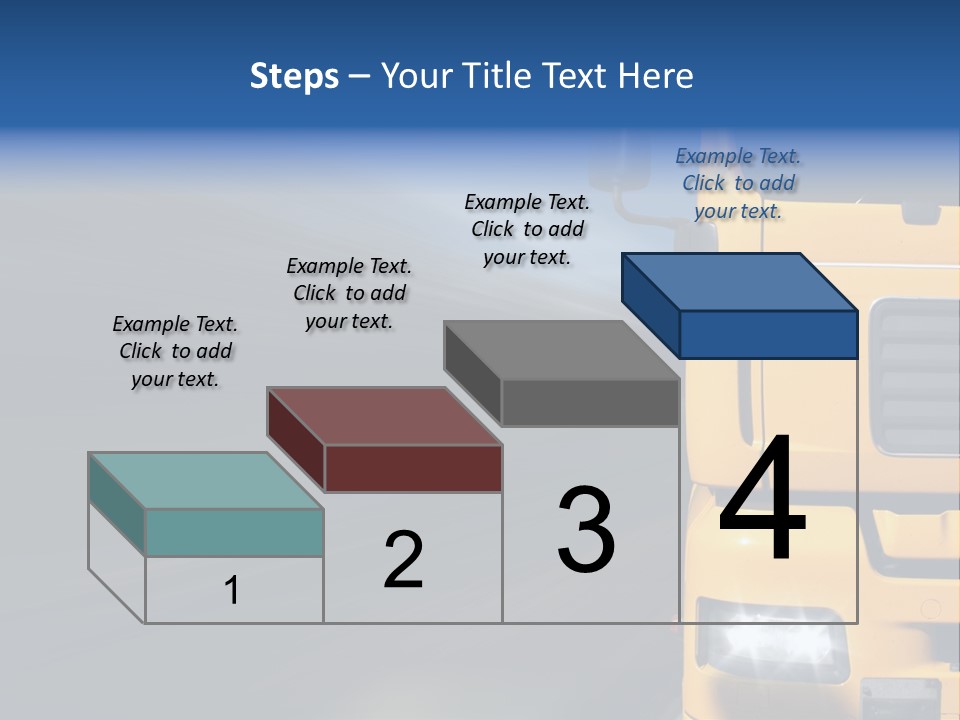 Steps – Your Title Text Here

Example Text. Click to add your text.

Example Text. Click to add your text.

Example Text. Click to add your text.

Example Text. Click to add your text.

1

2

3

4